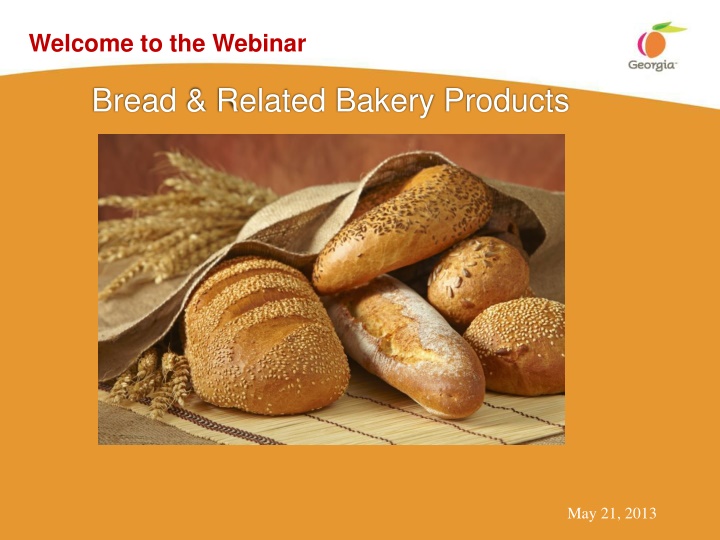 Welcome to the Webinar

Georgia

Bread & Related Bakery Products

May 21, 2013